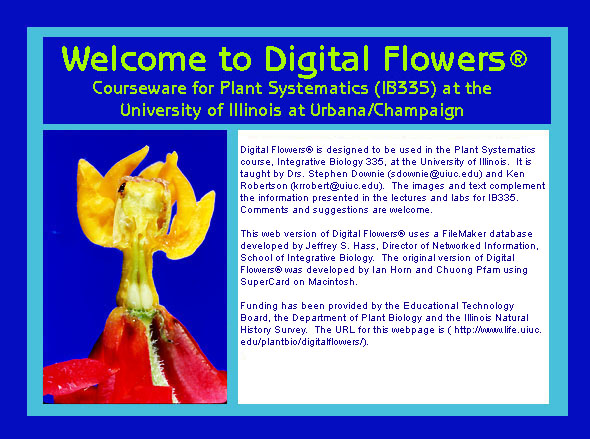 Welcome to Digital Flowers®
Courseware for Plant Systematics (IB335) at the University of Illinois at Urbana/Champaign

Digital Flowers® is designed to be used in the Plant Systematics course, Integrative Biology 335, at the University of Illinois. It is taught by Drs. Stephen Downie (sdownie@uiuc.edu) and Ken Robertson (krrobert@uiuc.edu). The images and text complement the information presented in the lectures and labs for IB335. Comments and suggestions are welcome.

This web version of Digital Flowers® uses a FileMaker database developed by Jeffrey S. Hass, Director of Networked Information, School of Integrative Biology. The original version of Digital Flowers® was developed by Ian Horn and Chuong Pfam using SuperCard on Macintosh.

Funding has been provided by the Educational Technology Board, the Department of Plant Biology and the Illinois Natural History Survey. The URL for this webpage is ( http://www.life.uiuc.edu/plantbio/digitalflowers/).